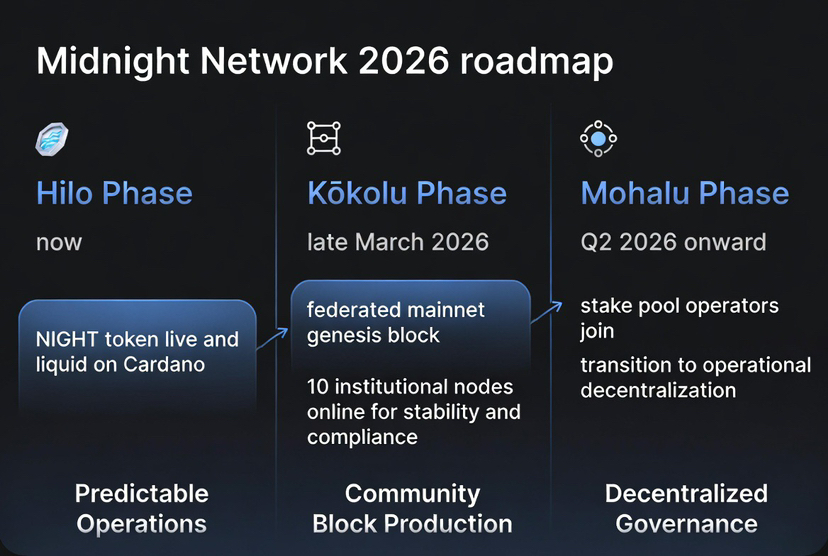 Midnight Network 2026 roadmap

Hilo Phase

now

NIGHT token live and liquid on Cardano

Predictable Operations

Kōkolu Phase

late March 2026

federated mainnet genesis block

10 institutional nodes online for stability and compliance

Community Block Production

Mohalu Phase

Q2 2026 onward

stake pool operators join

transition to operational decentralization

Decentralized Governance